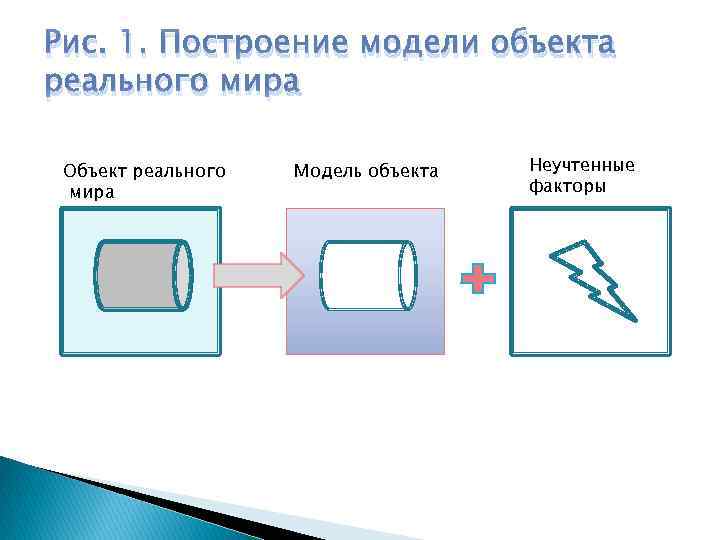 Рис. 1. Построение модели объекта реального мира

Объект реального мира

Модель объекта

Неучтенные факторы